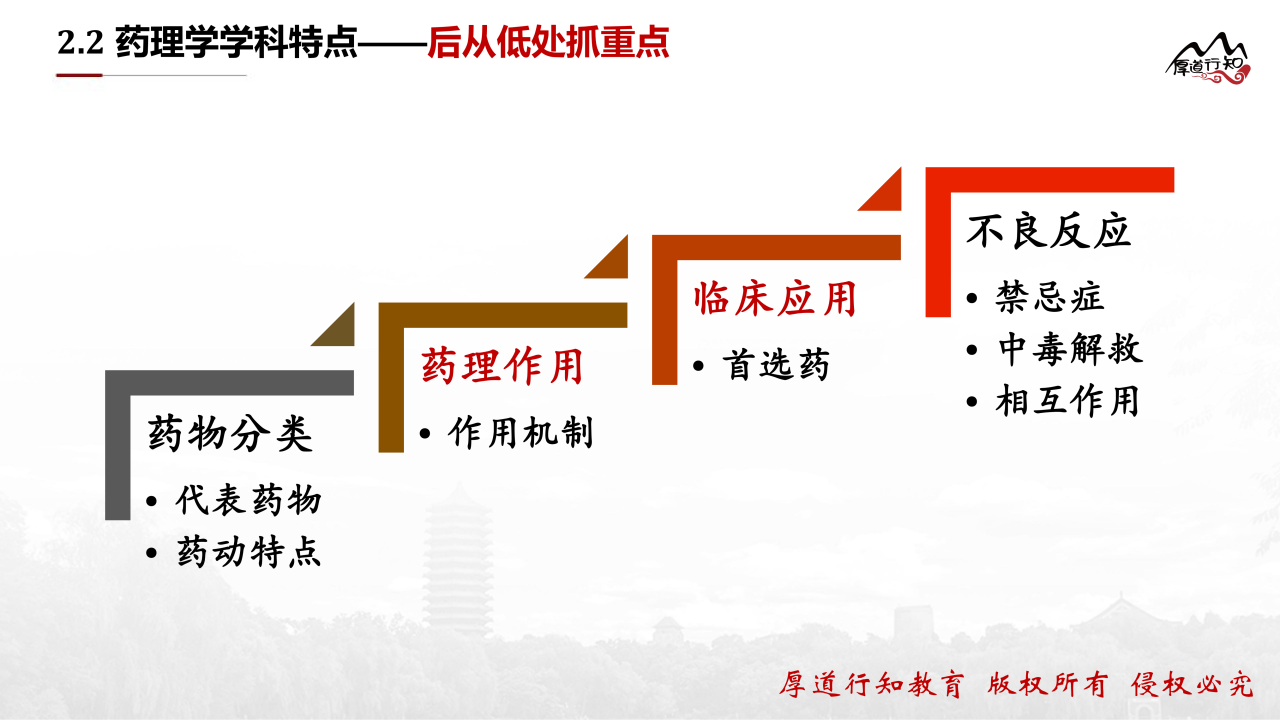 2.2 药理学学科特点——后从低处抓重点

厚道行知

药物分类
• 代表药物
• 药动特点

药理作用
• 作用机制

临床应用
• 首选药

不良反应
• 禁忌症
• 中毒解救
• 相互作用

厚道行知教育 版权所有 侵权必究